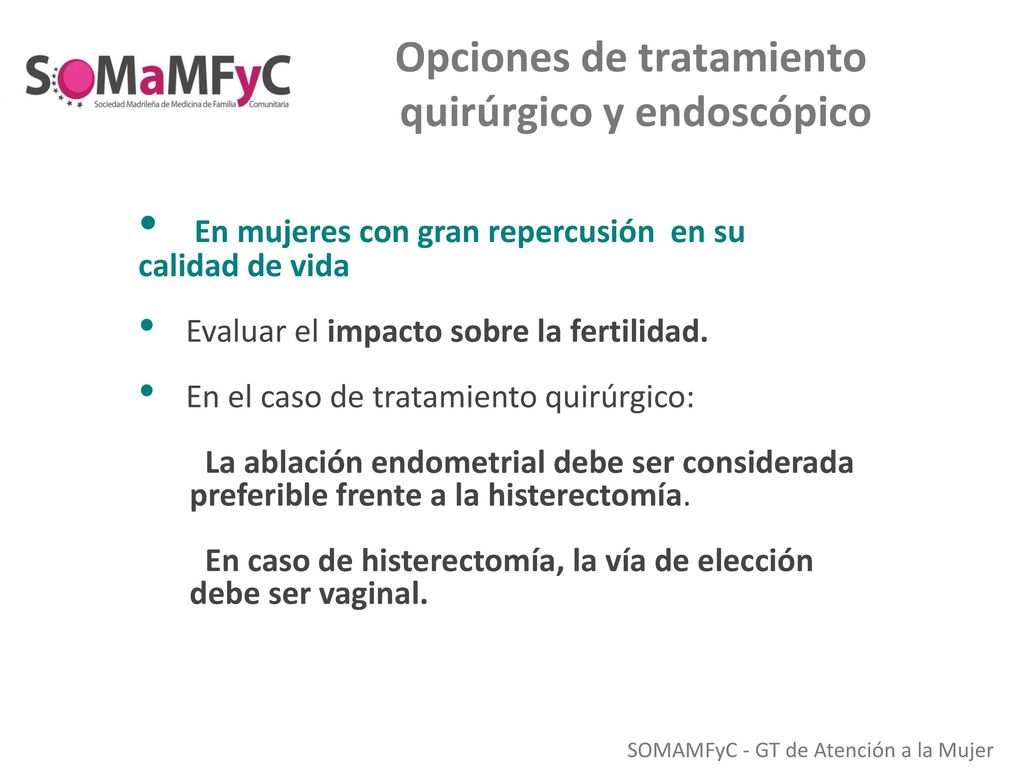 SOMaMFyC
Sociedad Madrileña de Medicina de Familia Comunitaria

Opciones de tratamiento quirúrgico y endoscópico

• En mujeres con gran repercusión en su calidad de vida

• Evaluar el impacto sobre la fertilidad.

• En el caso de tratamiento quirúrgico:

La ablación endometrial debe ser considerada preferible frente a la histerectomía.

En caso de histerectomía, la vía de elección debe ser vaginal.

SOMAMFyC - GT de Atención a la Mujer